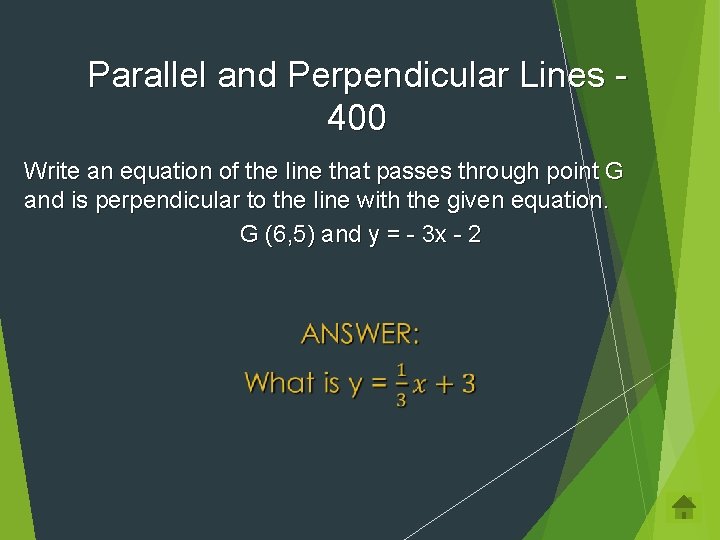 Parallel and Perpendicular Lines - 400

Write an equation of the line that passes through point G and is perpendicular to the line with the given equation.

G (6,5) and y = - 3x - 2

ANSWER:

What is $y = \frac{1}{3}x + 3$